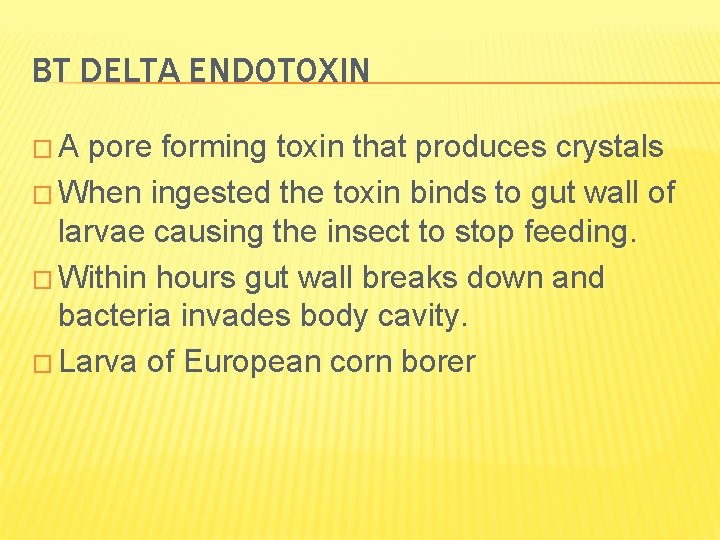 BT DELTA ENDOTOXIN

□ A pore forming toxin that produces crystals
□ When ingested the toxin binds to gut wall of larvae causing the insect to stop feeding.
□ Within hours gut wall breaks down and bacteria invades body cavity.
□ Larva of European corn borer